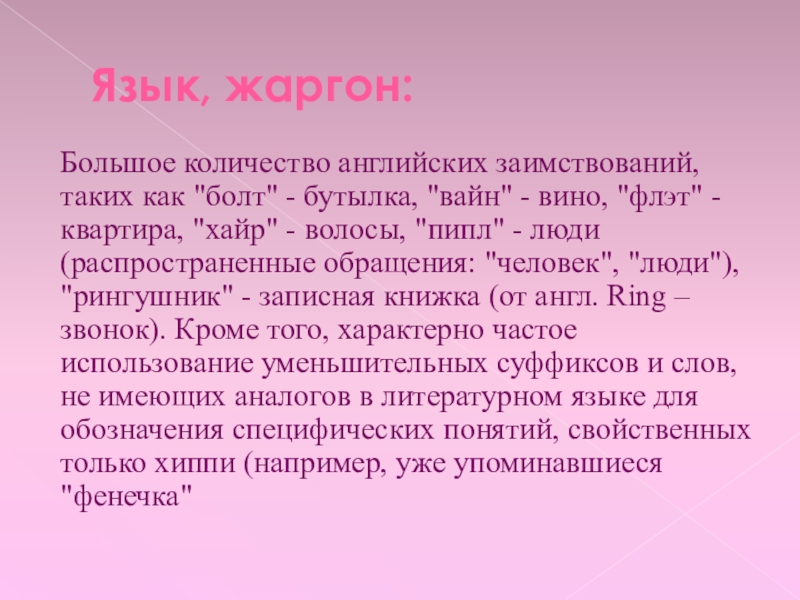 Язык, жаргон:

Большое количество английских заимствований, таких как "болт" - бутылка, "вайн" - вино, "флэт" - квартира, "хайр" - волосы, "пипл" - люди (распространенные обращения: "человек", "люди"), "рингушник" - записная книжка (от англ. Ring – звонок). Кроме того, характерно частое использование уменьшительных суффиксов и слов, не имеющих аналогов в литературном языке для обозначения специфических понятий, свойственных только хиппи (например, уже упоминавшиеся "фенечка"